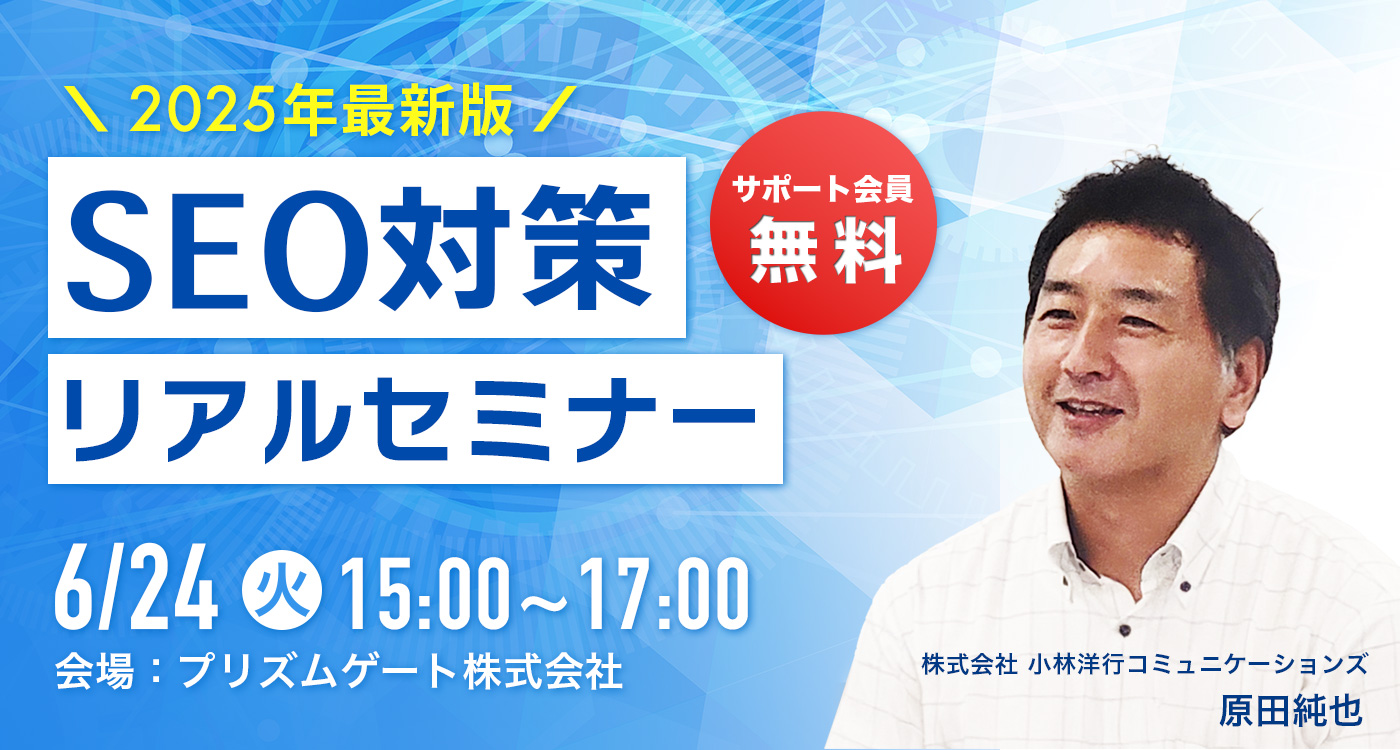 ＼ 2025年最新版 ／

SEO対策

リアルセミナー

サポート会員
無料

6/24 火 15:00～17:00

会場：プリズムゲート株式会社

株式会社 小林洋行コミュニケーションズ
原田純也